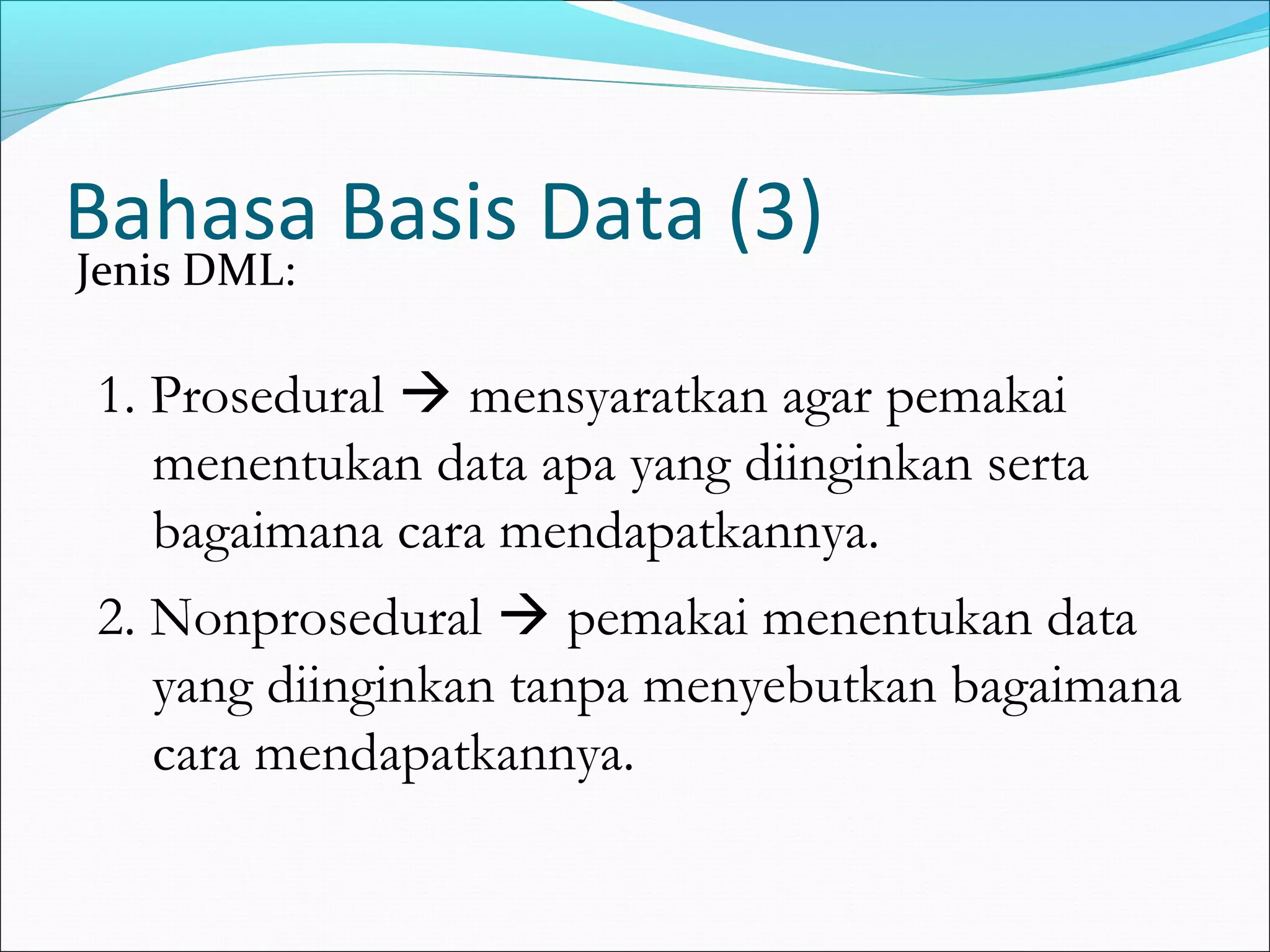 Bahasa Basis Data (3)

Jenis DML:

1. Prosedural → mensyaratkan agar pemakai menentukan data apa yang diinginkan serta bagaimana cara mendapatkannya.

2. Nonprosedural → pemakai menentukan data yang diinginkan tanpa menyebutkan bagaimana cara mendapatkannya.